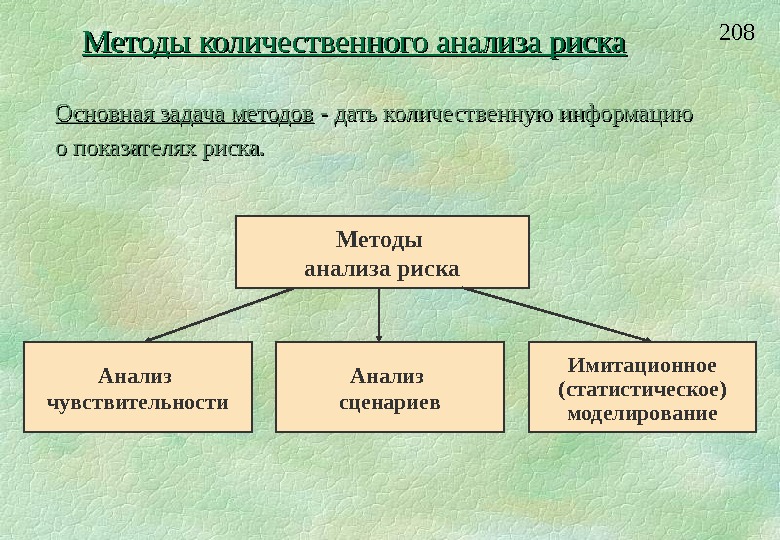 Методы количественного анализа риска

208

Основная задача методов - дать количественную информацию о показателях риска.

Методы анализа риска

Анализ чувствительности

Анализ сценариев

Имитационное (статистическое) моделирование